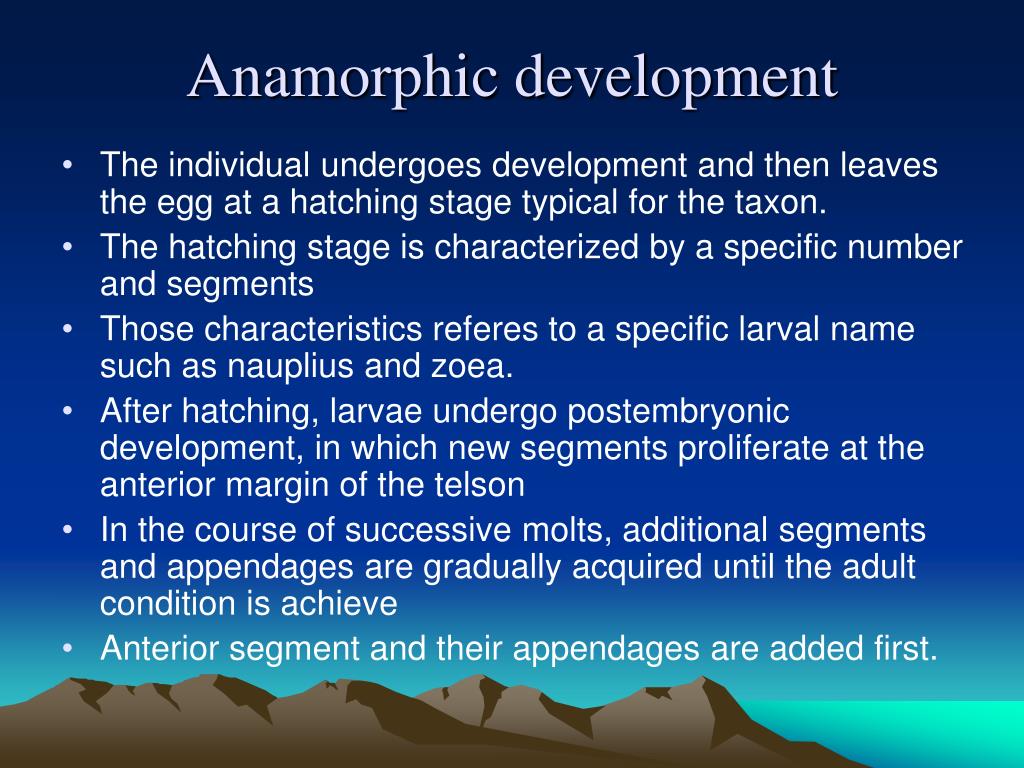 Anamorphic development

• The individual undergoes development and then leaves the egg at a hatching stage typical for the taxon.
• The hatching stage is characterized by a specific number and segments
• Those characteristics referes to a specific larval name such as nauplius and zoea.
• After hatching, larvae undergo postembryonic development, in which new segments proliferate at the anterior margin of the telson
• In the course of successive molts, additional segments and appendages are gradually acquired until the adult condition is achieve
• Anterior segment and their appendages are added first.